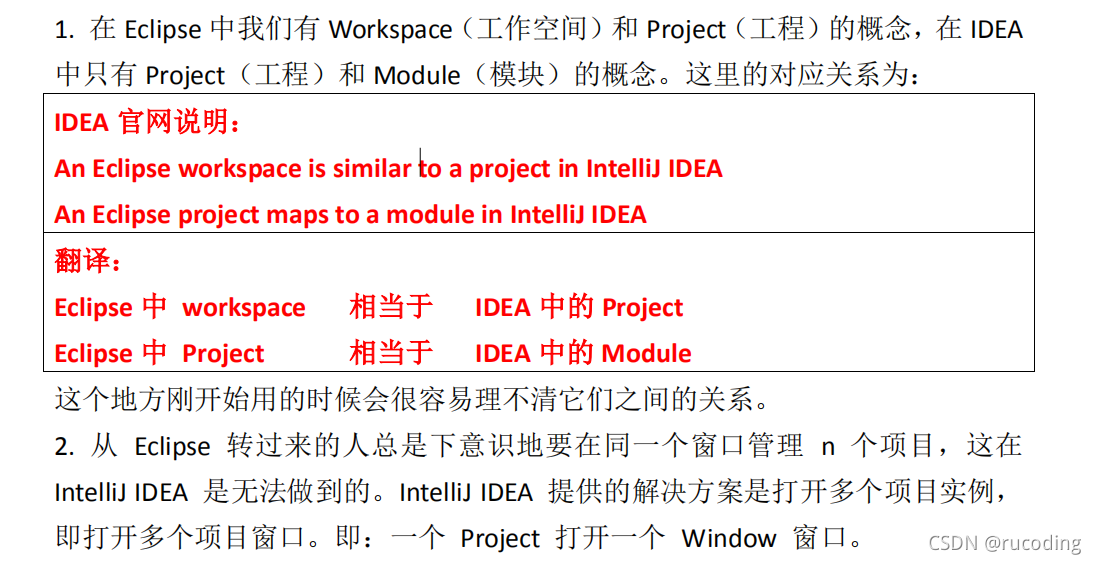 1. 在 Eclipse 中我们有 Workspace（工作空间）和 Project（工程）的概念，在 IDEA 中只有 Project（工程）和 Module（模块）的概念。这里的对应关系为：

IDEA 官网说明：

An Eclipse workspace is similar to a project in IntelliJ IDEA

An Eclipse project maps to a module in IntelliJ IDEA

翻译：

Eclipse 中 workspace 相当于 IDEA 中的 Project

Eclipse 中 Project 相当于 IDEA 中的 Module

这个地方刚开始用的时候会很容易理不清它们之间的关系。

2. 从 Eclipse 转过来的人总是下意识地要在同一个窗口管理 n 个项目，这在 IntelliJ IDEA 是无法做到的。IntelliJ IDEA 提供的解决方案是打开多个项目实例，即打开多个项目窗口。即：一个 Project 打开一个 Window 窗口。

CSDN @rucoding